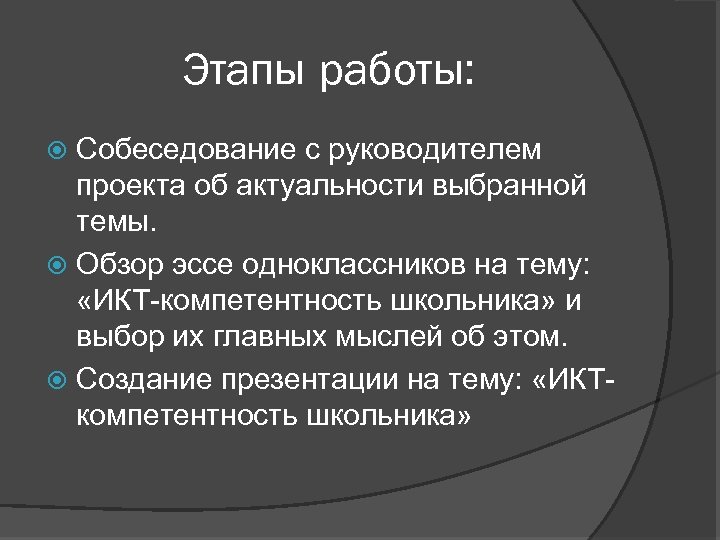 Этапы работы:

Собеседование с руководителем проекта об актуальности выбранной темы.

Обзор эссе одноклассников на тему: «ИКТ-компетентность школьника» и выбор их главных мыслей об этом.

Создание презентации на тему: «ИКТ-компетентность школьника»